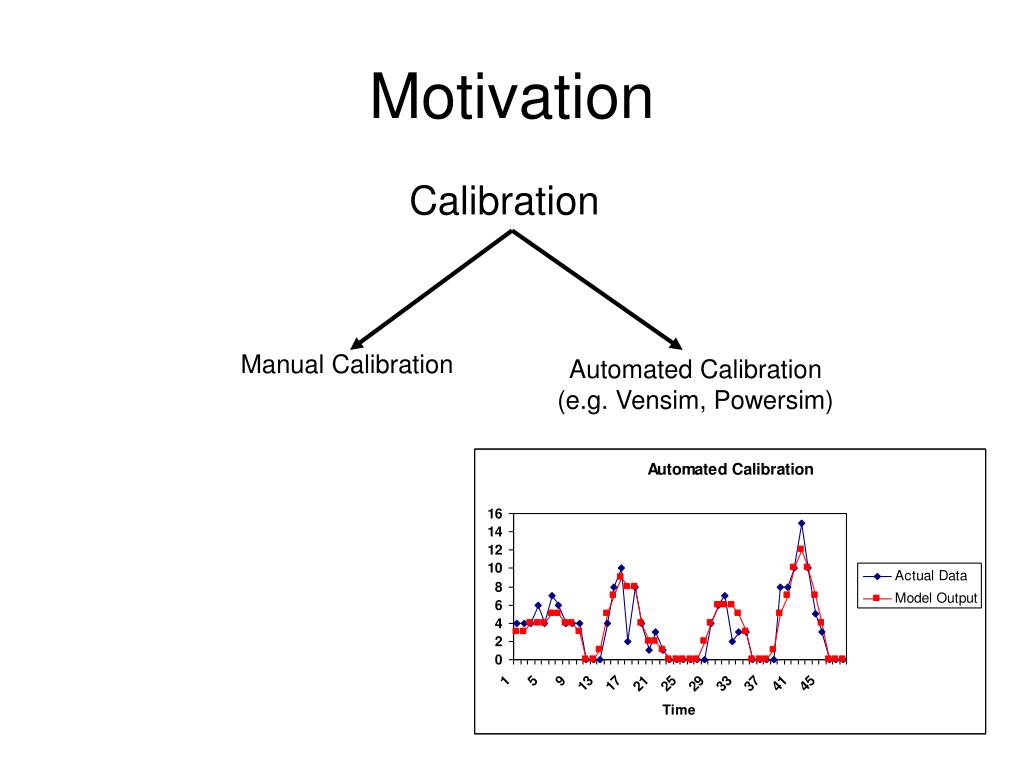 Motivation

Calibration

Manual Calibration

Automated Calibration
(e.g. Vensim, Powersim)

Automated Calibration

16
14
12
10
8
6
4
2
0

1 5 9 13 17 21 25 29 33 37 41 45

Time

Actual Data
Model Output